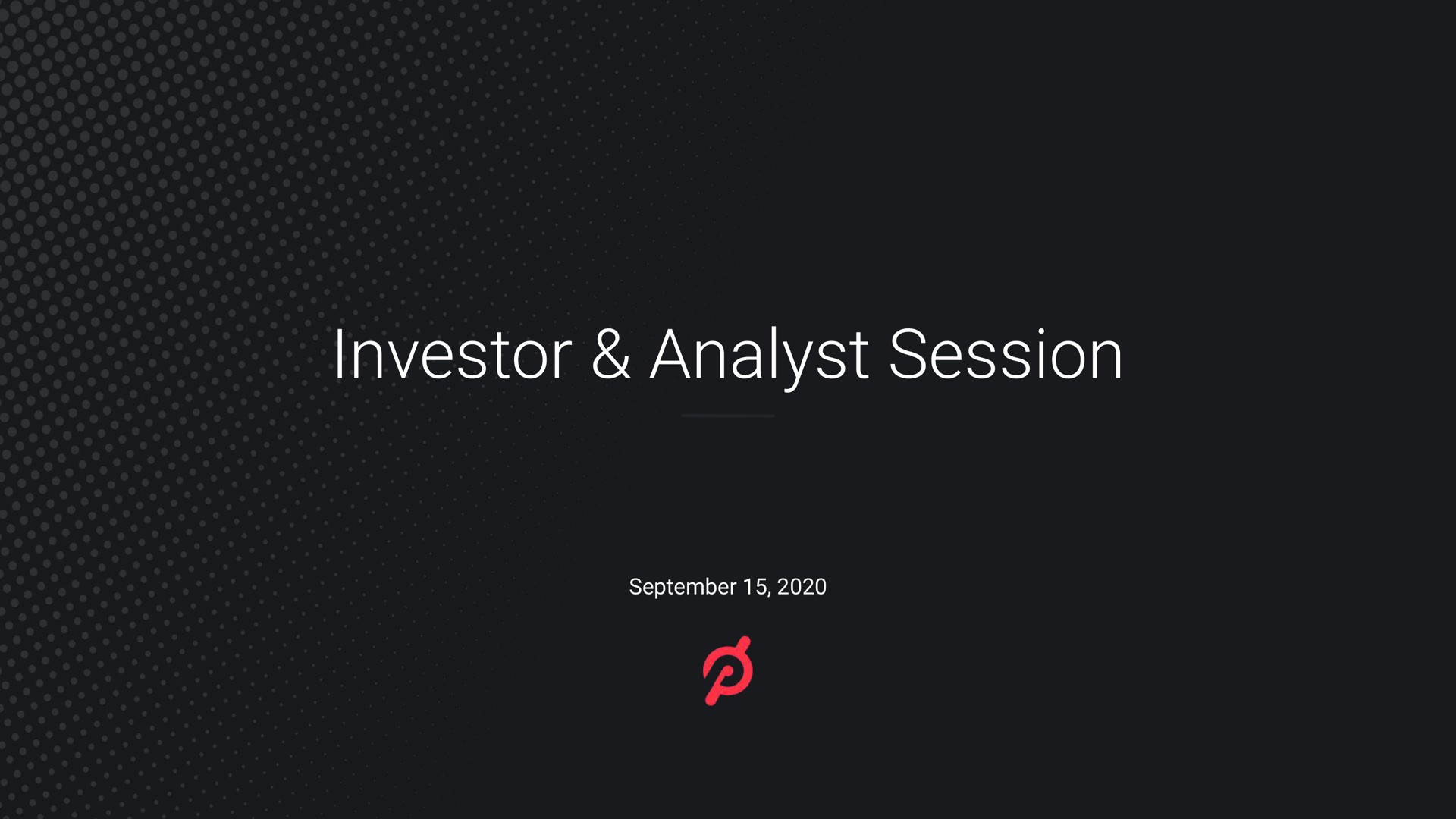 Investor & Analyst Session

September 15, 2020